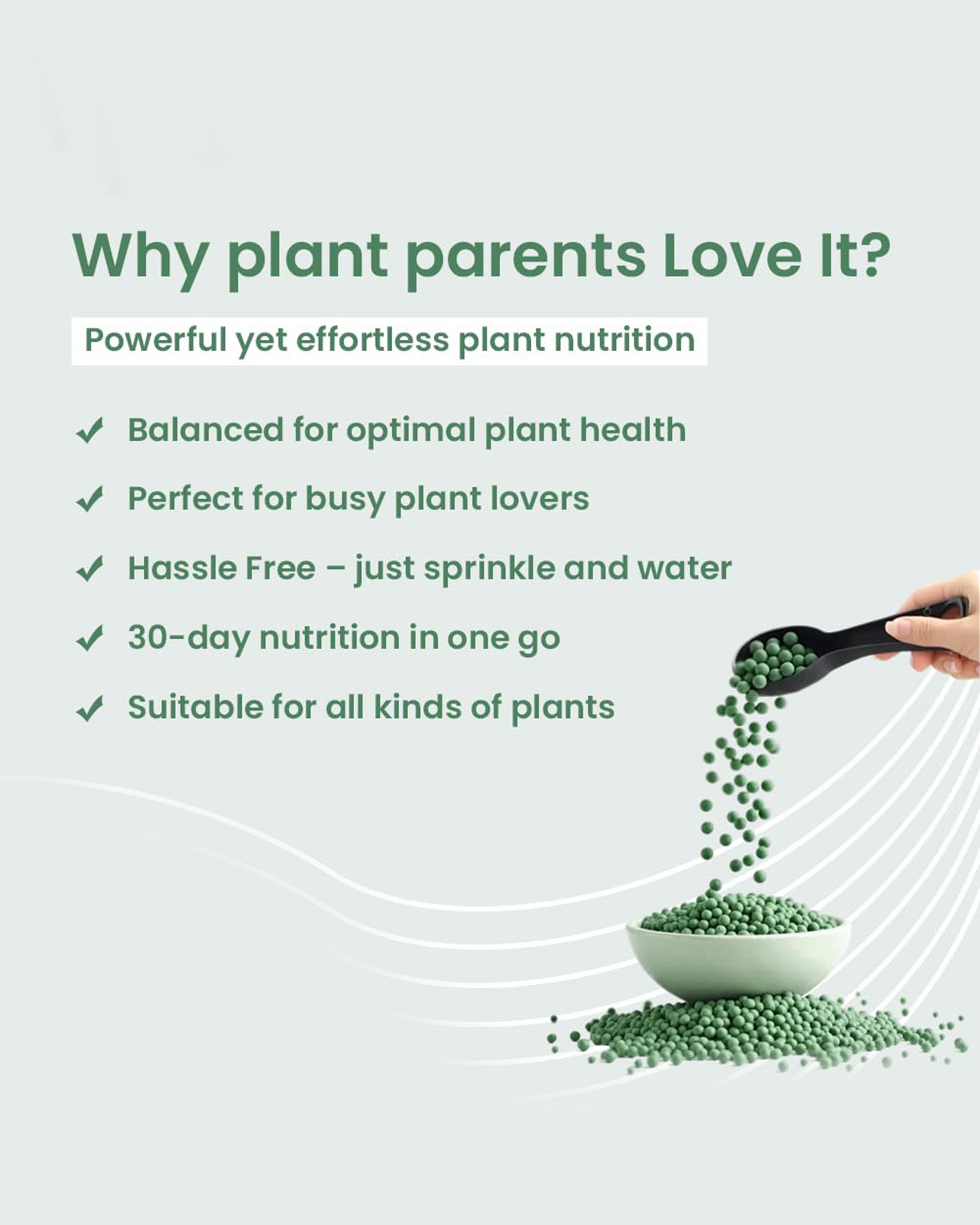 Why plant parents Love It?

Powerful yet effortless plant nutrition

✓ Balanced for optimal plant health

✓ Perfect for busy plant lovers

✓ Hassle Free – just sprinkle and water

✓ 30-day nutrition in one go

✓ Suitable for all kinds of plants